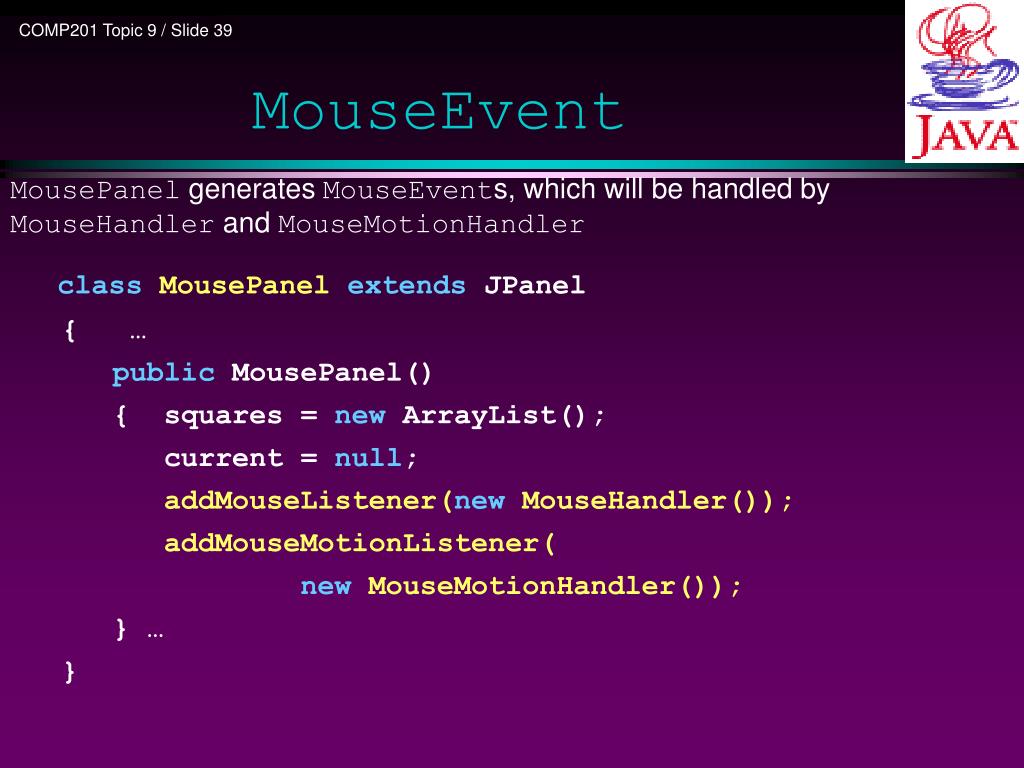 COMP201 Topic 9 / Slide 39

JAVA

MouseEvent

MousePanel generates MouseEvents, which will be handled by MouseHandler and MouseMotionHandler

class MousePanel extends JPanel
{ …
public MousePanel()
{ squares = new ArrayList();
current = null;
addMouseListener(new MouseHandler());
addMouseMotionListener(
new MouseMotionHandler());
} …
}